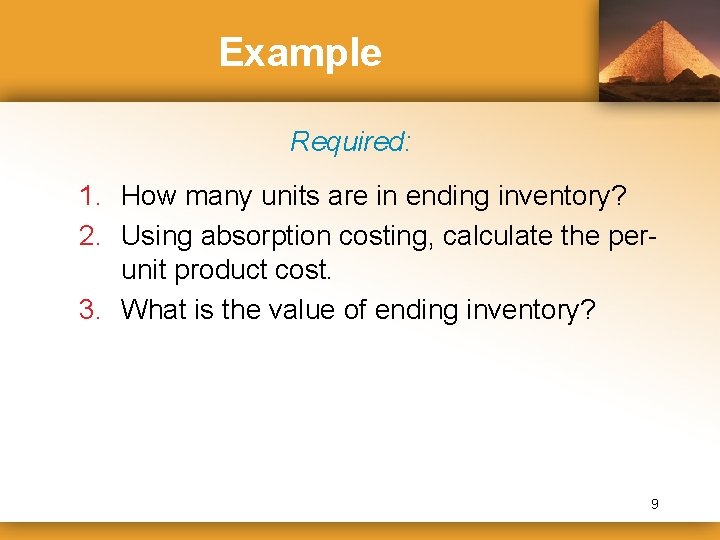 Example

Required:

1. How many units are in ending inventory?
2. Using absorption costing, calculate the per-unit product cost.
3. What is the value of ending inventory?

9